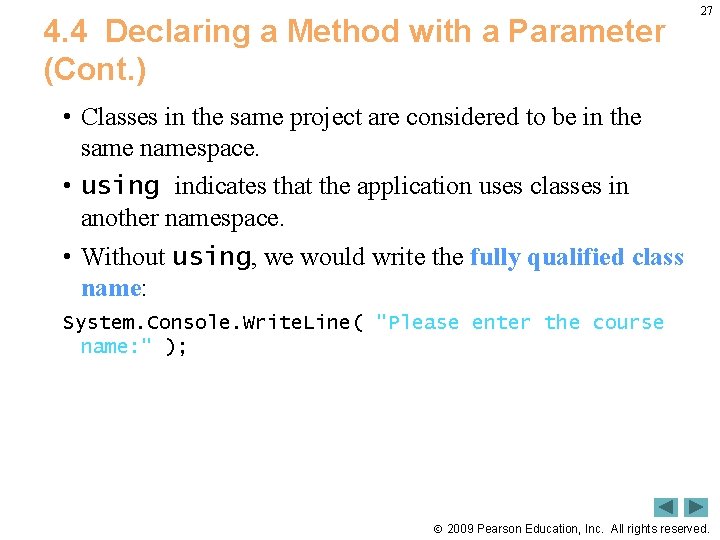 27

4.4 Declaring a Method with a Parameter (Cont.)

• Classes in the same project are considered to be in the same namespace.

• using indicates that the application uses classes in another namespace.

• Without using, we would write the fully qualified class name:

System.Console.WriteLine( "Please enter the course name:" );

© 2009 Pearson Education, Inc. All rights reserved.